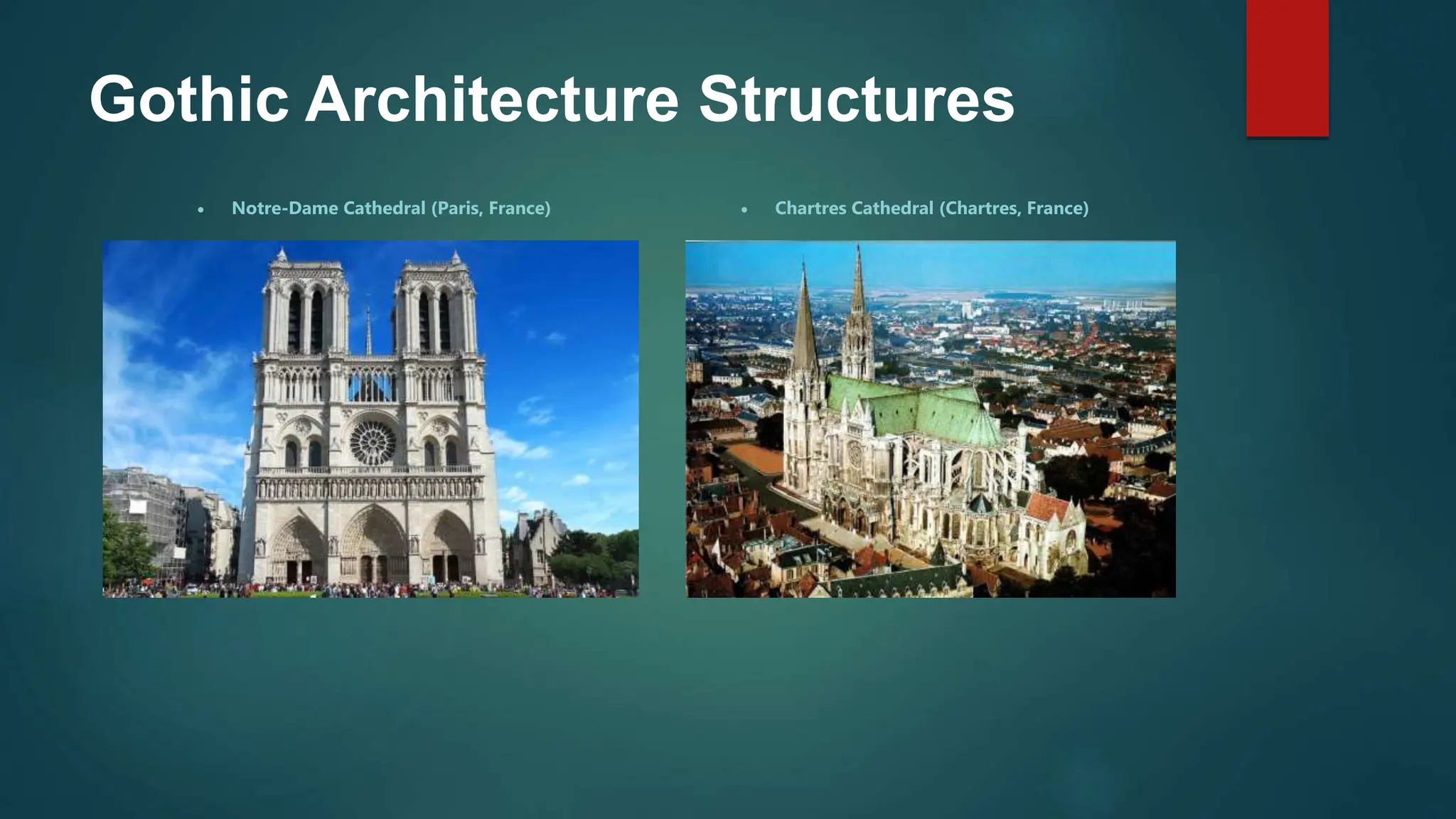 Gothic Architecture Structures

• Notre-Dame Cathedral (Paris, France)

• Chartres Cathedral (Chartres, France)